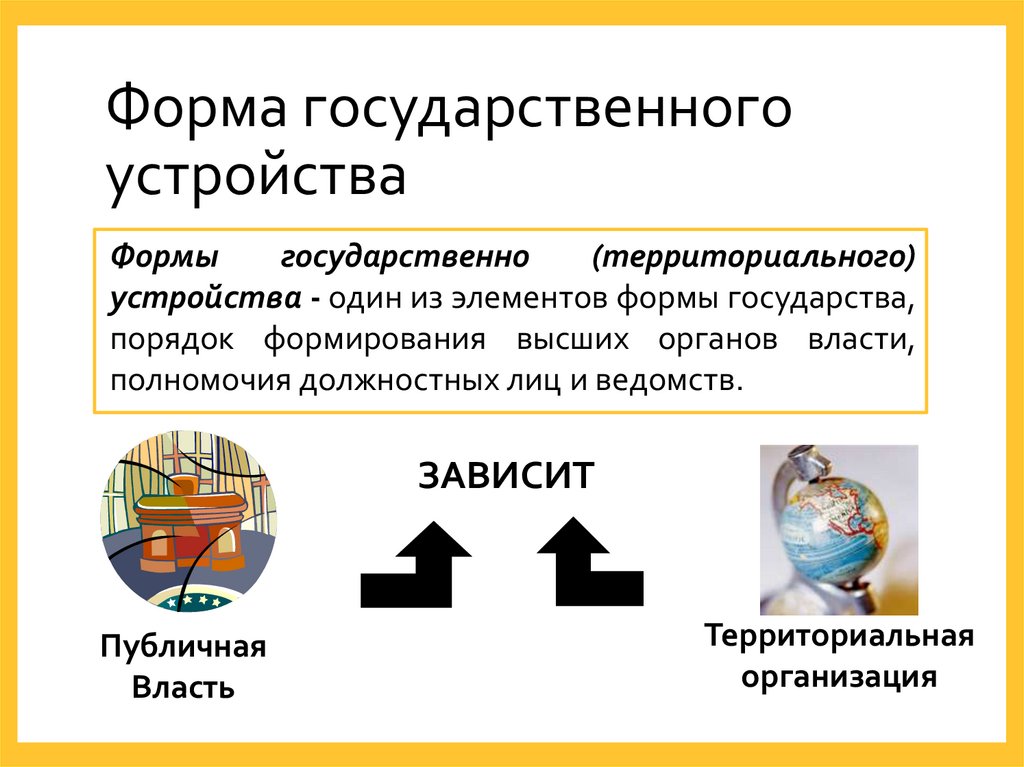 Форма государственного устройства

Формы государственно (территориального) устройства - один из элементов формы государства, порядок формирования высших органов власти, полномочия должностных лиц и ведомств.

ЗАВИСИТ

Публичная Власть

Территориальная организация